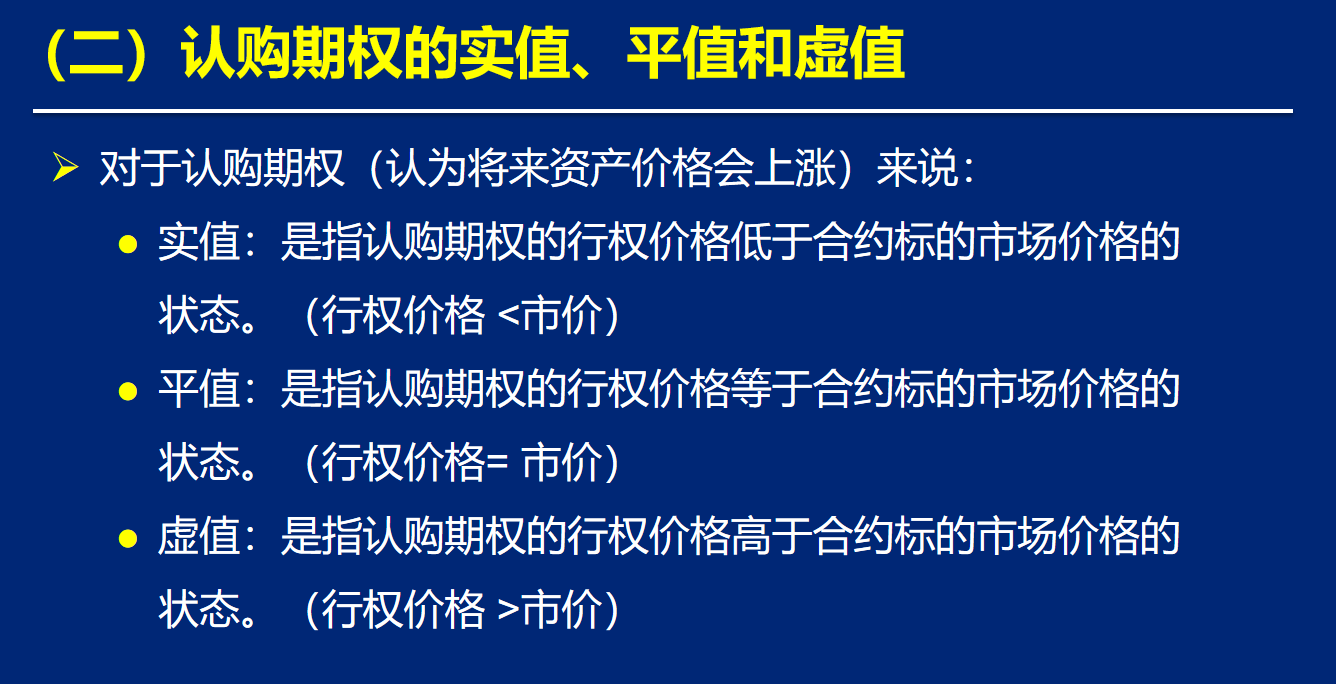 （二）认购期权的实值、平值和虚值

➢ 对于认购期权（认为将来资产价格会上涨）来说：

● 实值：是指认购期权的行权价格低于合约标的市场价格的状态。（行权价格 <市价）

● 平值：是指认购期权的行权价格等于合约标的市场价格的状态。（行权价格= 市价）

● 虚值：是指认购期权的行权价格高于合约标的市场价格的状态。（行权价格 >市价）